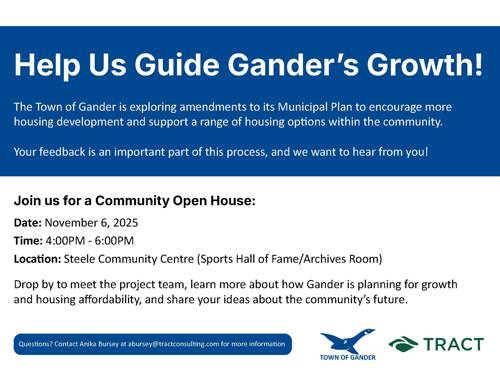 Help Us Guide Gander's Growth!

The Town of Gander is exploring amendments to its Municipal Plan to encourage more housing development and support a range of housing options within the community.

Your feedback is an important part of this process, and we want to hear from you!

Join us for a Community Open House:

Date: November 6, 2025

Time: 4:00PM - 6:00PM

Location: Steele Community Centre (Sports Hall of Fame/Archives Room)

Drop by to meet the project team, learn more about how Gander is planning for growth and housing affordability, and share your ideas about the community's future.

Questions? Contact Anika Bursey at abursey@tractconsulting.com for more information

TOWN OF GANDER

TRACT